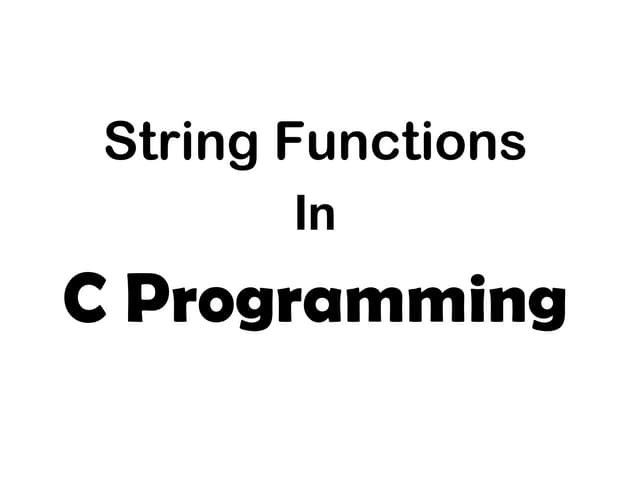 String Functions
In
C Programming